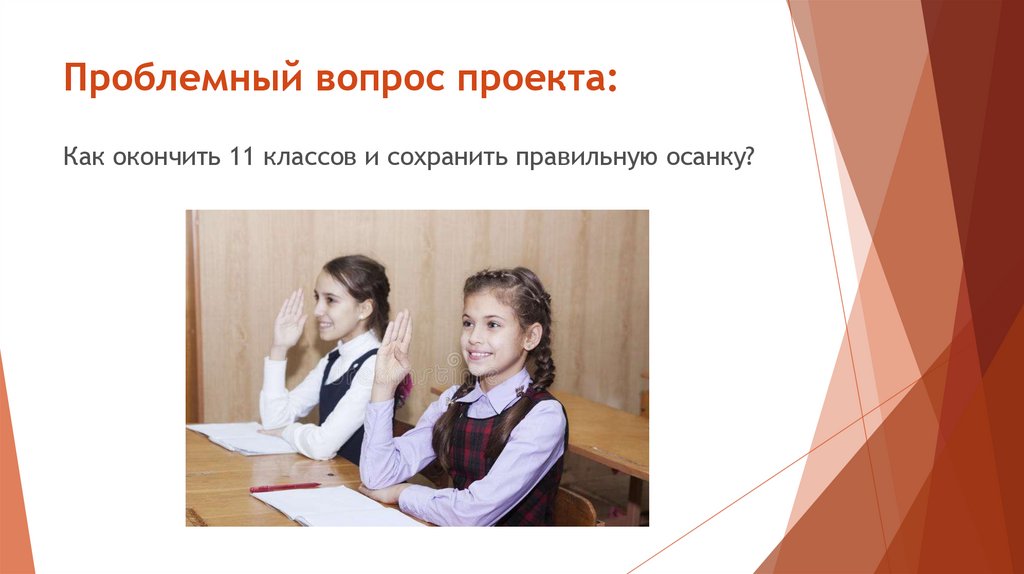 Проблемный вопрос проекта:

Как окончить 11 классов и сохранить правильную осанку?